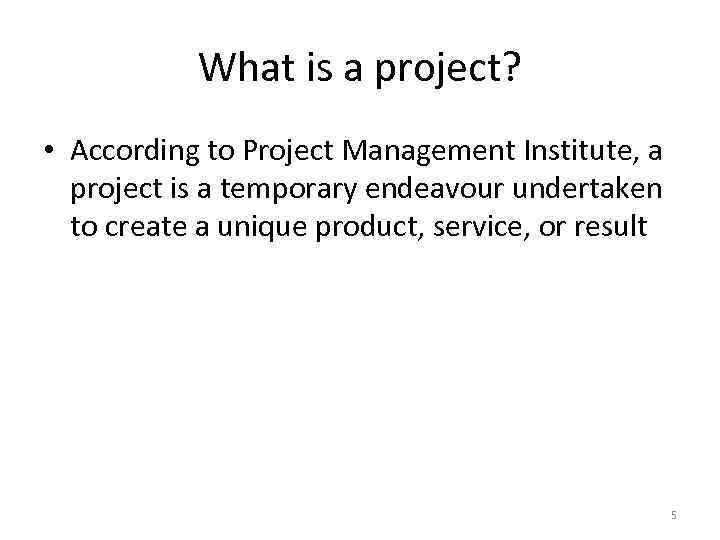 What is a project?

• According to Project Management Institute, a project is a temporary endeavour undertaken to create a unique product, service, or result

5